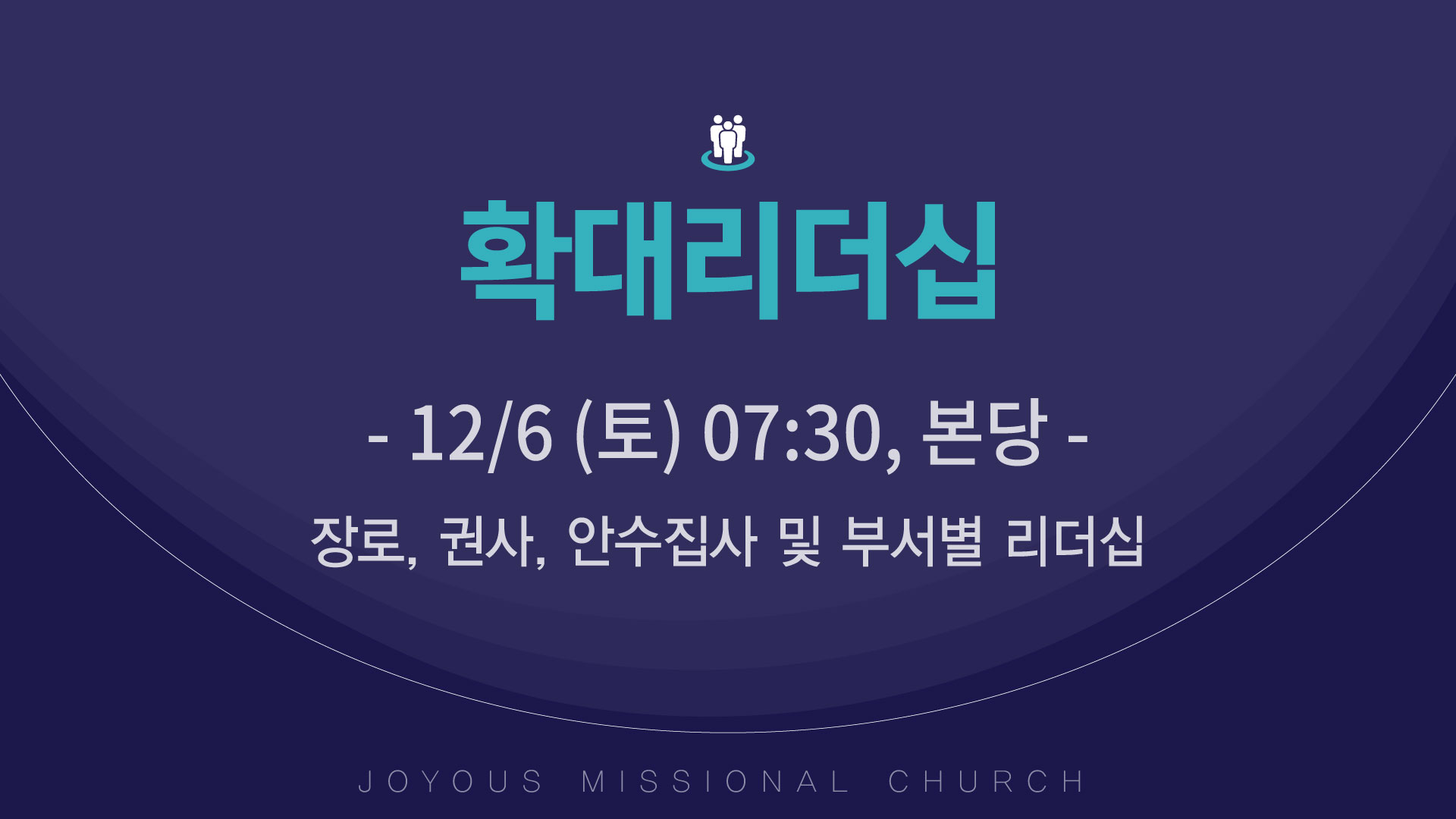 확대리더십

- 12/6 (토) 07:30, 본당 -

장로, 권사, 안수집사 및 부서별 리더십

JOYOUS MISSIONAL CHURCH